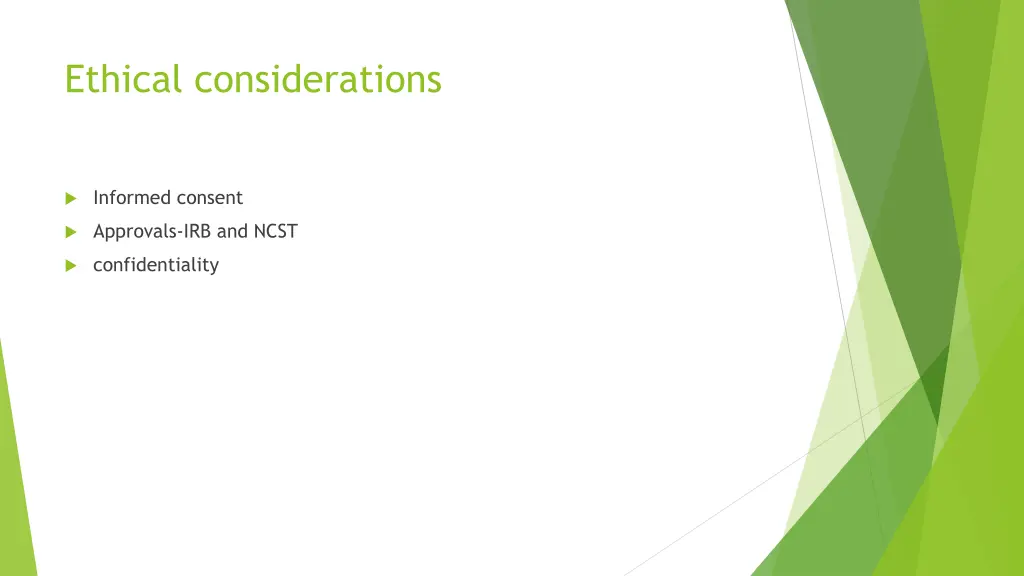 Ethical considerations

Informed consent

Approvals-IRB and NCST

confidentiality